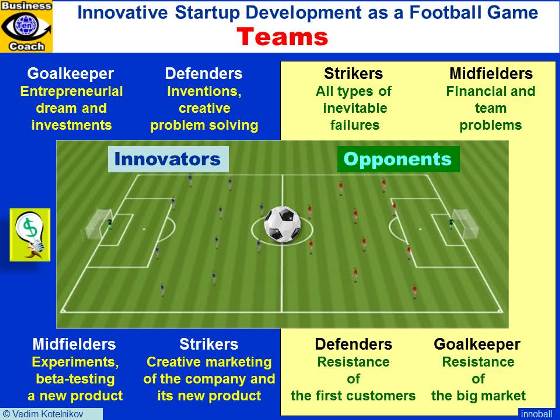 Business
Ten
Coach

Innovative Startup Development as a Football Game
Teams

Goalkeeper
Entrepreneurial dream and investments

Defenders
Inventions, creative problem solving

Strikers
All types of inevitable failures

Midfielders
Financial and team problems

Innovators

Opponents

$

Midfielders
Experiments, beta-testing a new product

Strikers
Creative marketing of the company and its new product

Defenders
Resistance of the first customers

Goalkeeper
Resistance of the big market

© Vadim Kotelnikov

innoball